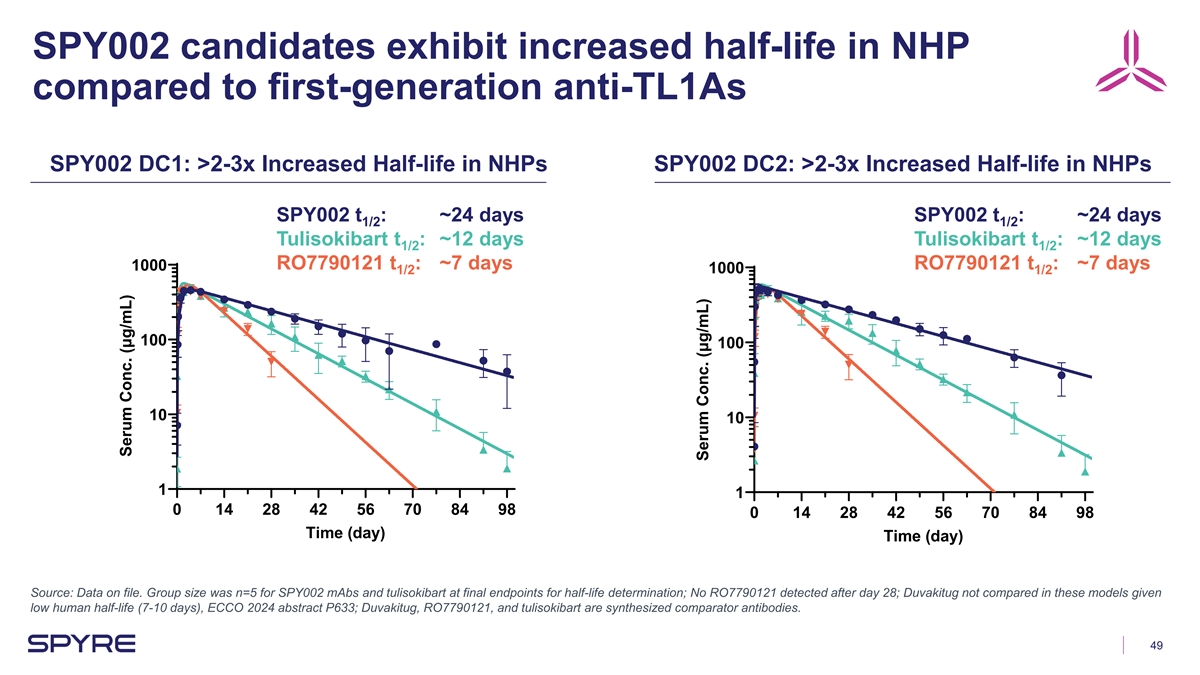 SPY002 candidates exhibit increased half-life in NHP compared to first-generation anti-TL1As

SPY002 DC1: >2-3x Increased Half-life in NHPs

SPY002 $t_{1/2}$: ~24 days
Tulisokibart $t_{1/2}$: ~12 days
RO7790121 $t_{1/2}$: ~7 days

Serum Conc. (µg/mL)
1000
100
10
1
0 14 28 42 56 70 84 98
Time (day)

SPY002 DC2: >2-3x Increased Half-life in NHPs

SPY002 $t_{1/2}$: ~24 days
Tulisokibart $t_{1/2}$: ~12 days
RO7790121 $t_{1/2}$: ~7 days

Serum Conc. (µg/mL)
1000
100
10
1
0 14 28 42 56 70 84 98
Time (day)

Source: Data on file. Group size was n=5 for SPY002 mAbs and tulisokibart at final endpoints for half-life determination; No RO7790121 detected after day 28; Duvakitug not compared in these models given low human half-life (7-10 days), ECCO 2024 abstract P633; Duvakitug, RO7790121, and tulisokibart are synthesized comparator antibodies.

SPYRE

49